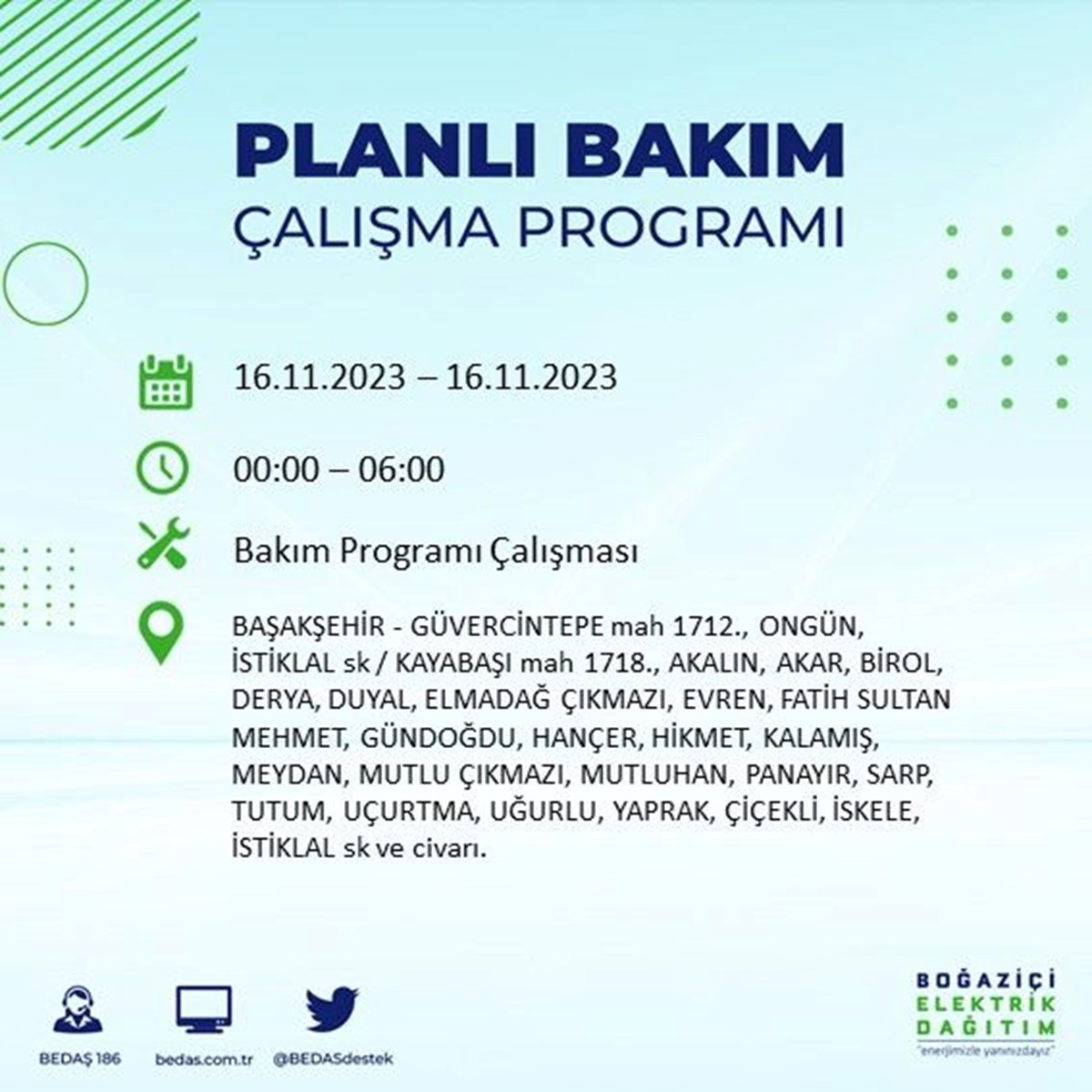 PLANLI BAKIM
ÇALIŞMA PROGRAMI

16.11.2023 – 16.11.2023

00:00 – 06:00

Bakım Programı Çalışması

BAŞAKŞEHİR - GÜVERCİNTEPE mah 1712., ONGÜN, İSTİKLAL sk / KAYABAŞI mah 1718., AKALIN, AKAR, BİROL, DERYA, DUYAL, ELMADAĞ ÇIKMAZI, EVREN, FATİH SULTAN MEHMET, GÜNDOĞDU, HANÇER, HİKMET, KALAMIŞ, MEYDAN, MUTLU ÇIKMAZI, MUTLUHAN, PANAYIR, SARP, TUTUM, UÇURTMA, UĞURLU, YAPRAK, ÇİÇEKLİ, İSKELE, İSTİKLAL sk ve civarı.

BEDAŞ 186

bedas.com.tr

@BEDASdestek

BOĞAZİÇİ ELEKTRİK DAĞITIM
"enerjimizle yanınızdayız"